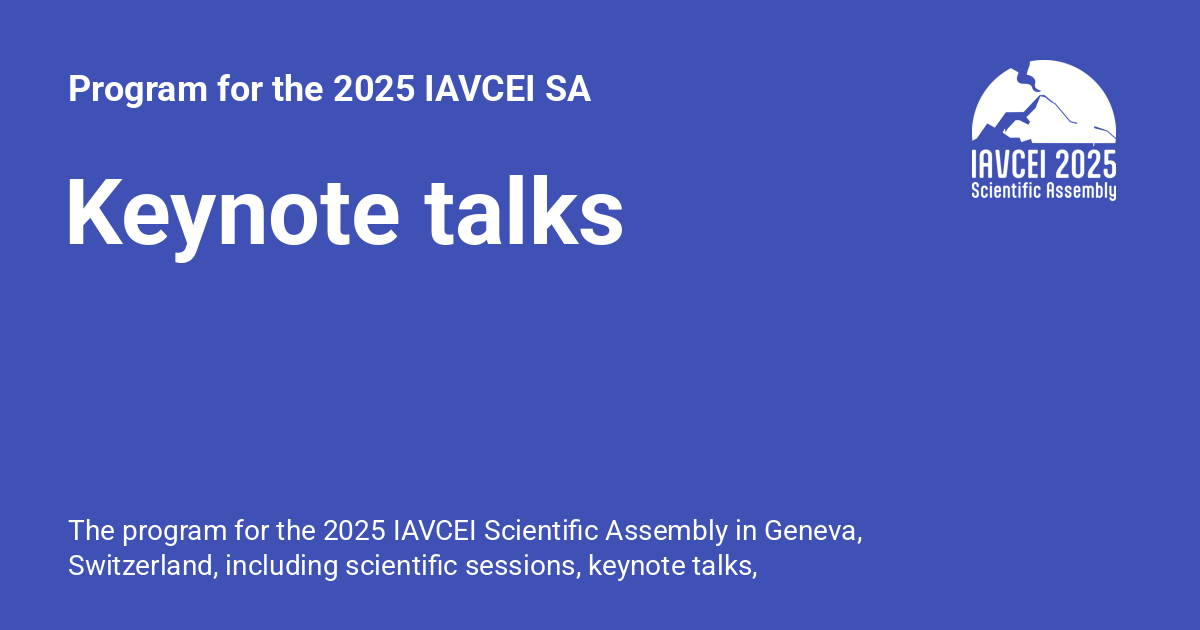 Program for the 2025 IAVCEI SA

IAVCEI 2025
Scientific Assembly

Keynote talks

The program for the 2025 IAVCEI Scientific Assembly in Geneva, Switzerland, including scientific sessions, keynote talks,